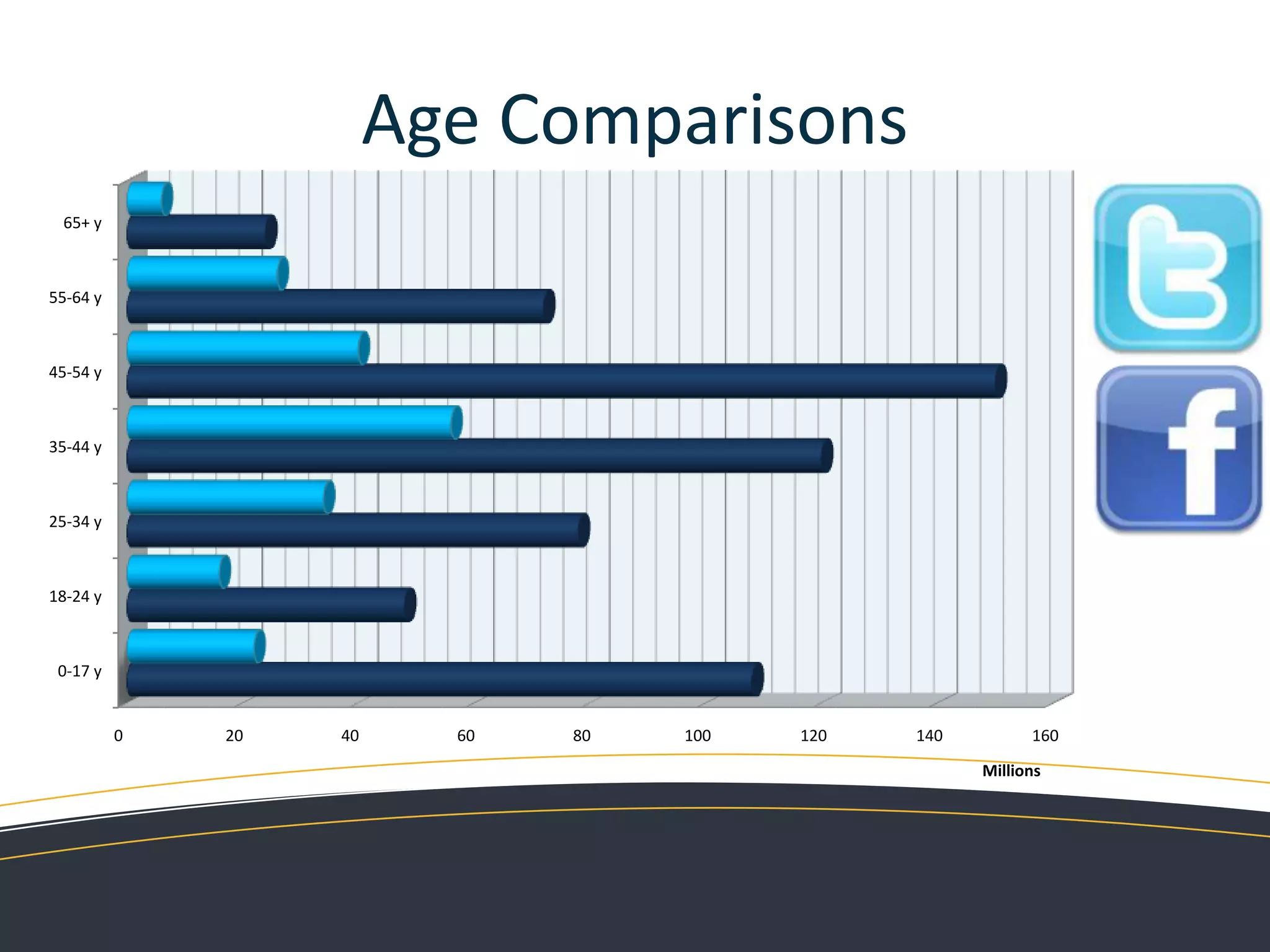 Age Comparisons

65+ y
55-64 y
45-54 y
35-44 y
25-34 y
18-24 y
0-17 y

0 20 40 60 80 100 120 140 160

Millions

t

f